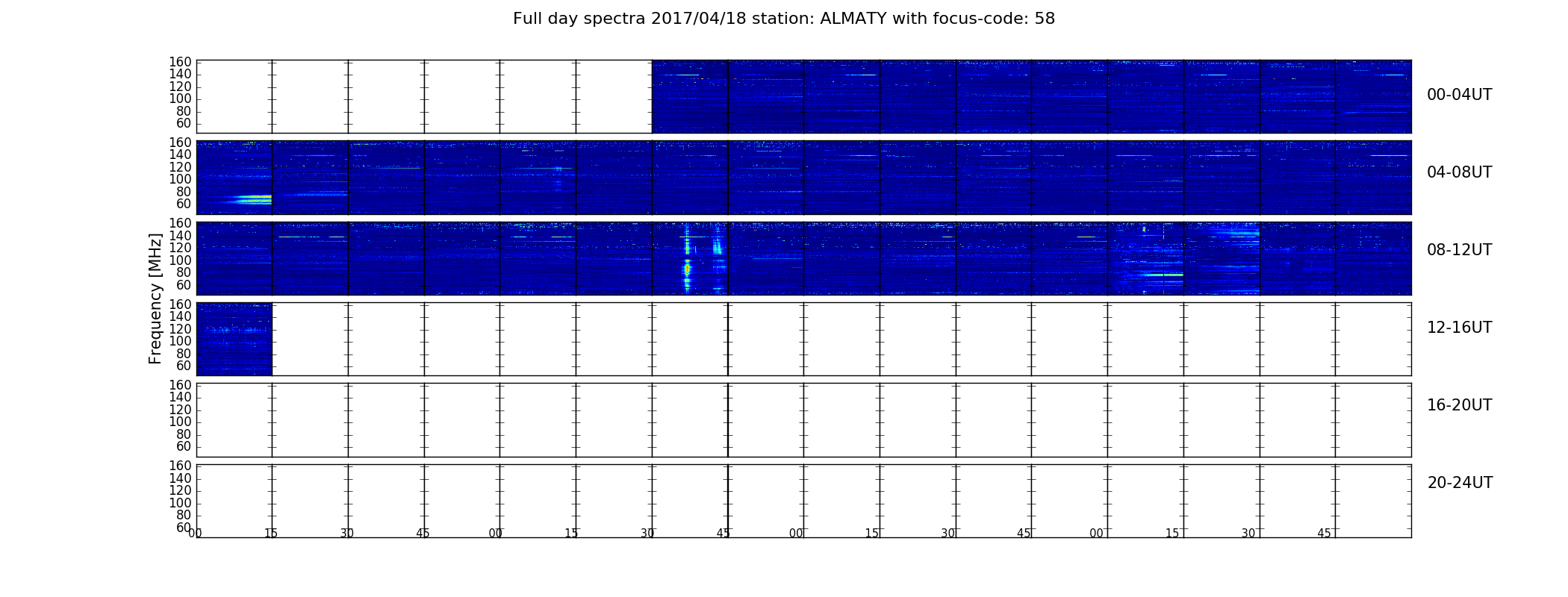 Full day spectra 2017/04/18 station: ALMATY with focus-code: 58

Frequency [MHz]

160
140
120
100
80
60

00-04UT

160
140
120
100
80
60

04-08UT

160
140
120
100
80
60

08-12UT

160
140
120
100
80
60

12-16UT

160
140
120
100
80
60

16-20UT

160
140
120
100
80
60

20-24UT

00 15 30 45 00 15 30 45 00 15 30 45 00 15 30 45